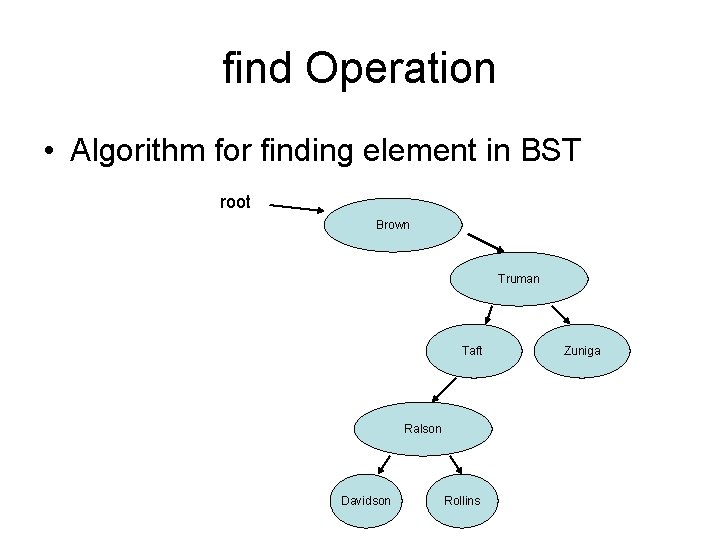 find Operation

• Algorithm for finding element in BST

root

Brown

Truman

Taft

Zuniga

Ralson

Davidson

Rollins